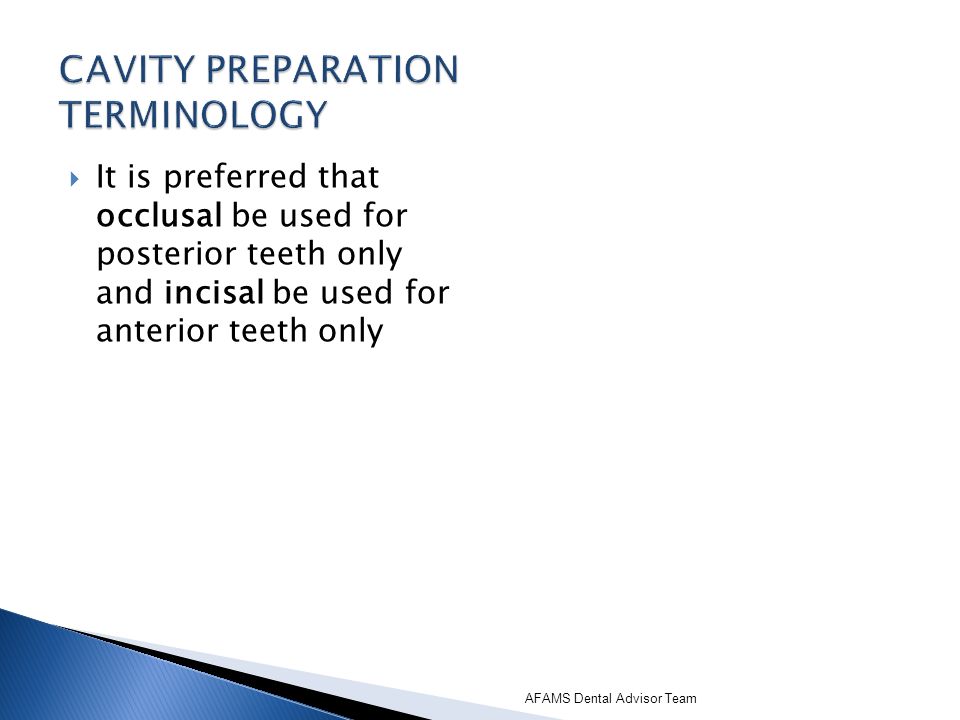 CAVITY PREPARATION TERMINOLOGY

It is preferred that occlusal be used for posterior teeth only and incisal be used for anterior teeth only

AFAMS Dental Advisor Team